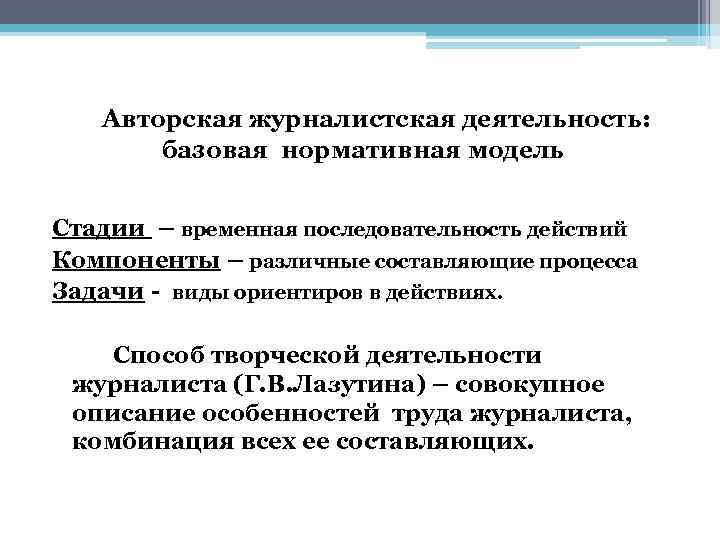 Авторская журналистская деятельность: базовая нормативная модель

Стадии – временная последовательность действий
Компоненты – различные составляющие процесса
Задачи - виды ориентиров в действиях.

Способ творческой деятельности журналиста (Г.В.Лазутина) – совокупное описание особенностей труда журналиста, комбинация всех ее составляющих.